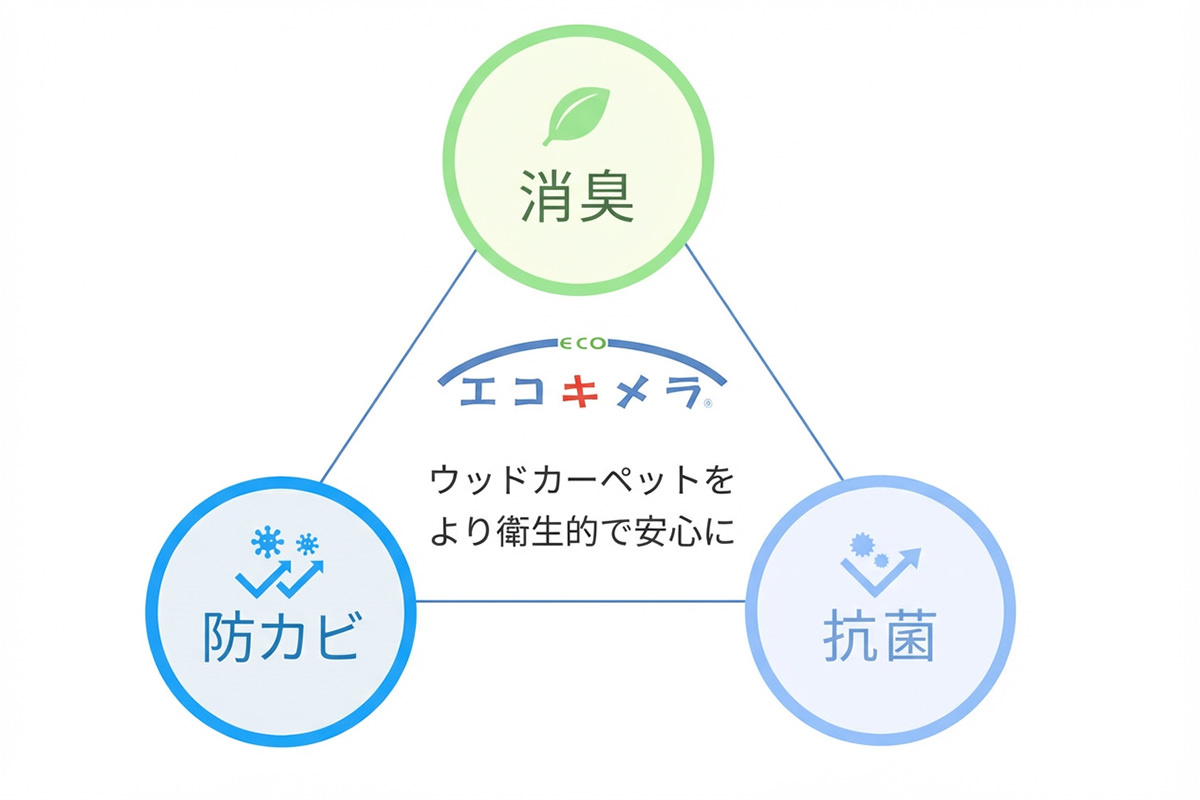 消臭

ECO
エコキメラ®

ウッドカーペットを
より衛生的で安心に

防カビ

抗菌